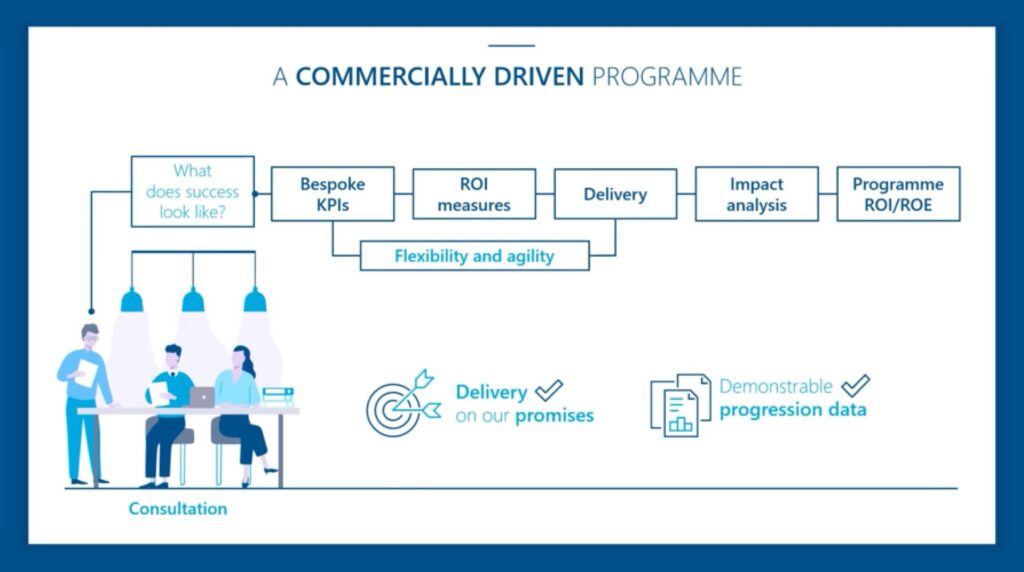 A COMMERCIALLY DRIVEN PROGRAMME

What does success look like?

Bespoke KPIs

ROI measures

Delivery

Impact analysis

Programme ROI/ROE

Flexibility and agility

Delivery on our promises

Demonstrable progression data

Consultation